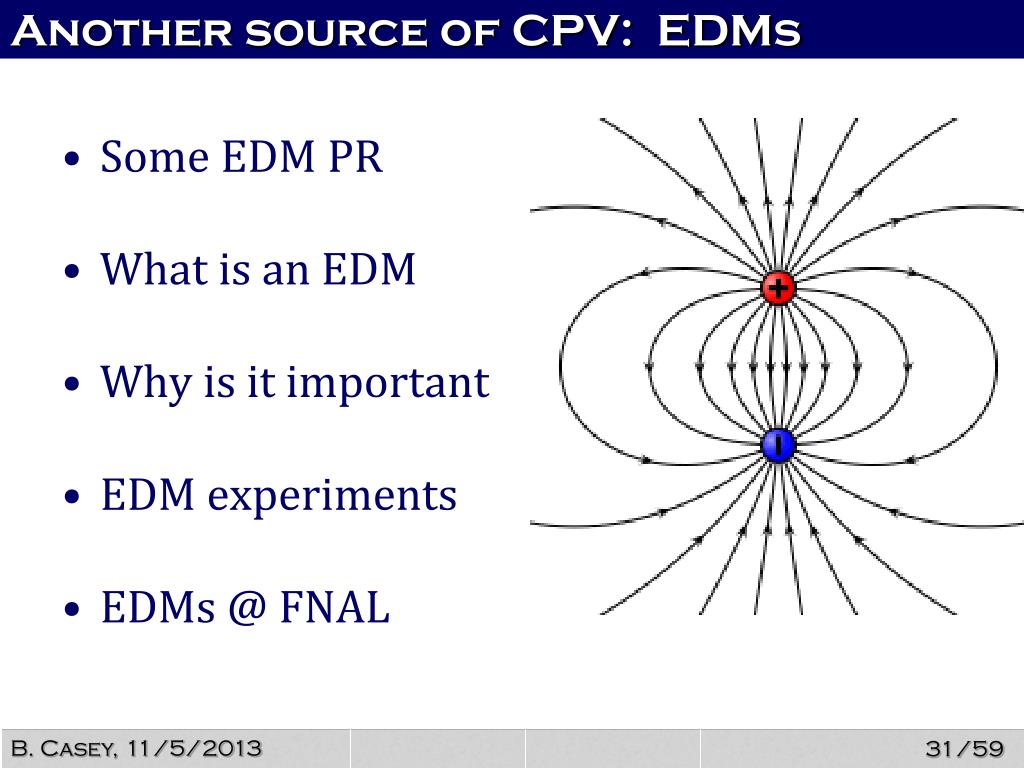 Another source of CPV: EDMs

• Some EDM PR

• What is an EDM

• Why is it important

• EDM experiments

• EDMs @ FNAL

+

-

B. Casey, 11/5/2013

31/59